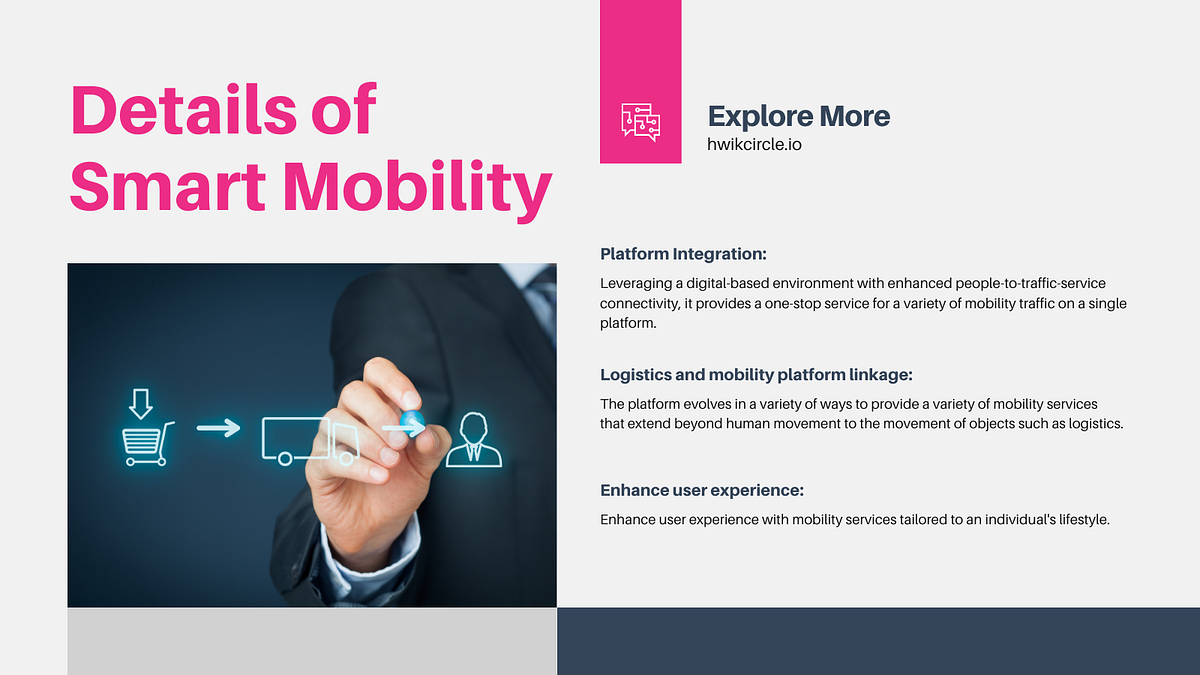 Details of Smart Mobility

Explore More
hwikcircle.io

Platform Integration:

Leveraging a digital-based environment with enhanced people-to-traffic-service connectivity, it provides a one-stop service for a variety of mobility traffic on a single platform.

Logistics and mobility platform linkage:

The platform evolves in a variety of ways to provide a variety of mobility services that extend beyond human movement to the movement of objects such as logistics.

Enhance user experience:

Enhance user experience with mobility services tailored to an individual's lifestyle.